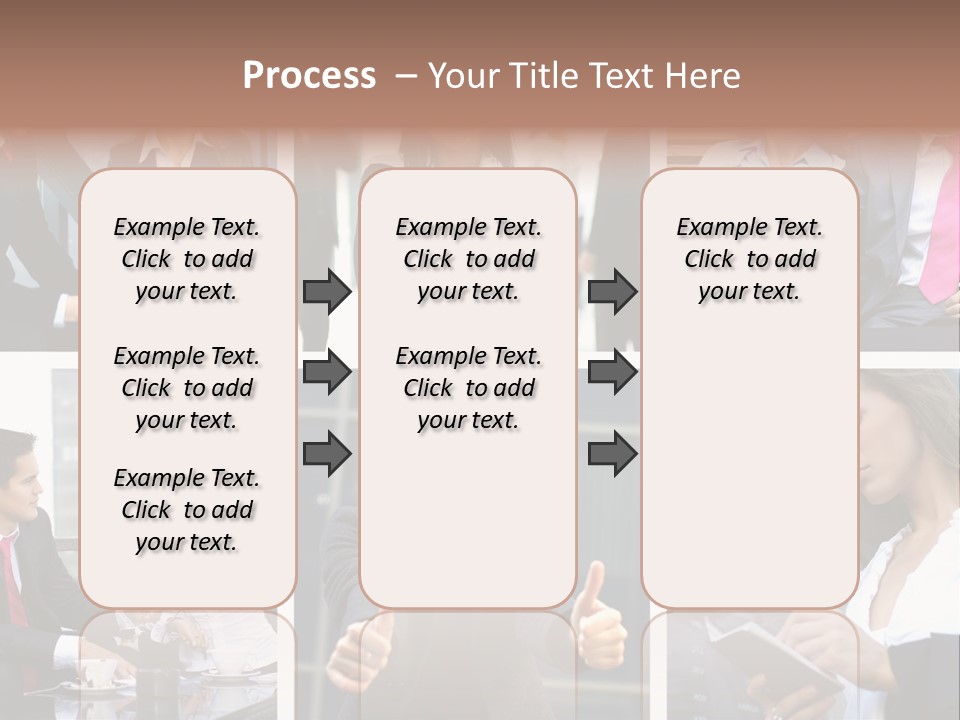 Process – Your Title Text Here

Example Text. Click to add your text.

Example Text. Click to add your text.

Example Text. Click to add your text.

Example Text. Click to add your text.

Example Text. Click to add your text.

Example Text. Click to add your text.